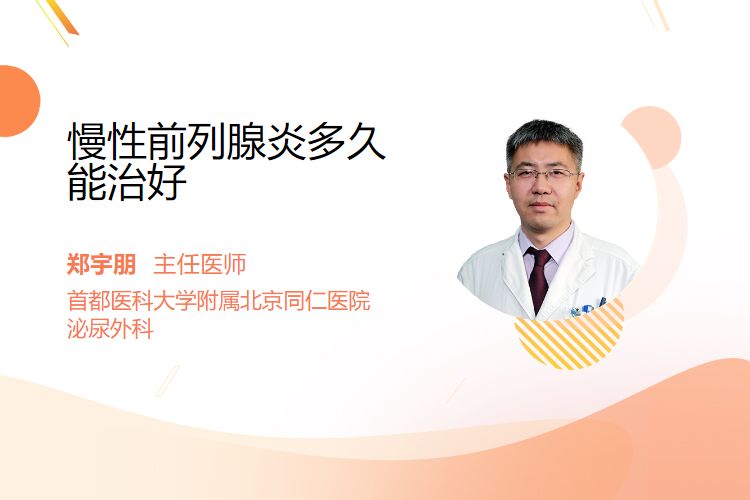 慢性前列腺炎多久能治好

郑宇朋 主任医师

首都医科大学附属北京同仁医院
泌尿外科